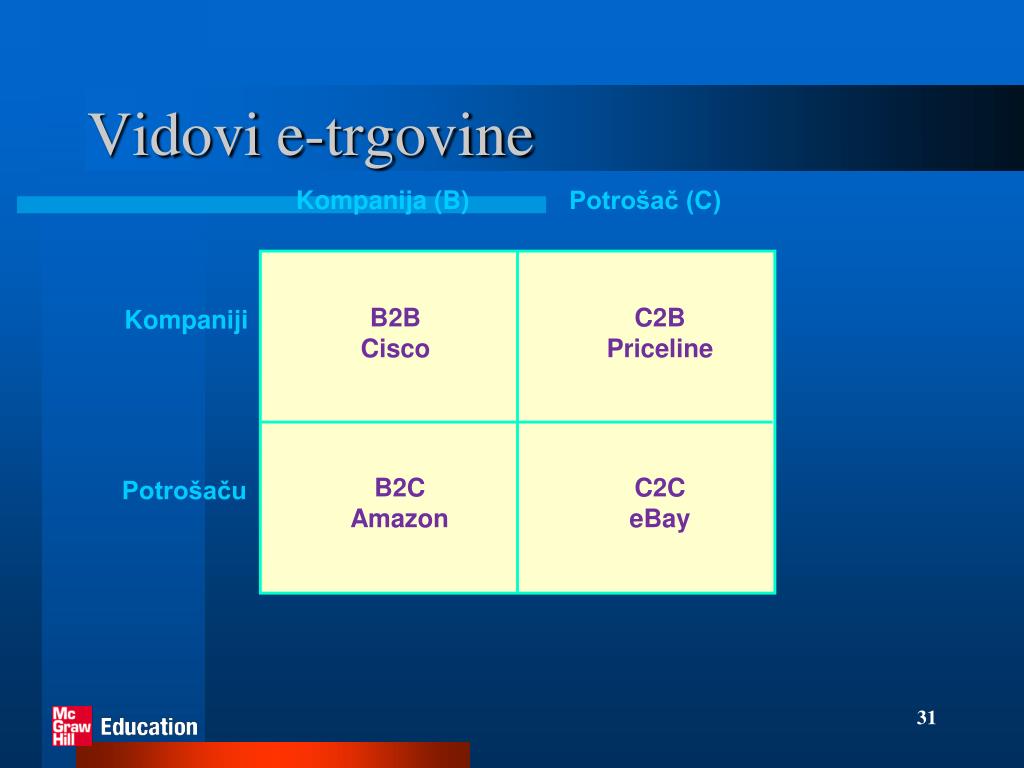 Vidovi e-trgovine

| | Kompanija (B) | Potrošač (C) |
|---|---|---|
| Kompaniji | B2B Cisco | C2B Priceline |
| Potrošaču | B2C Amazon | C2C eBay |

Mc Graw Hill Education

31